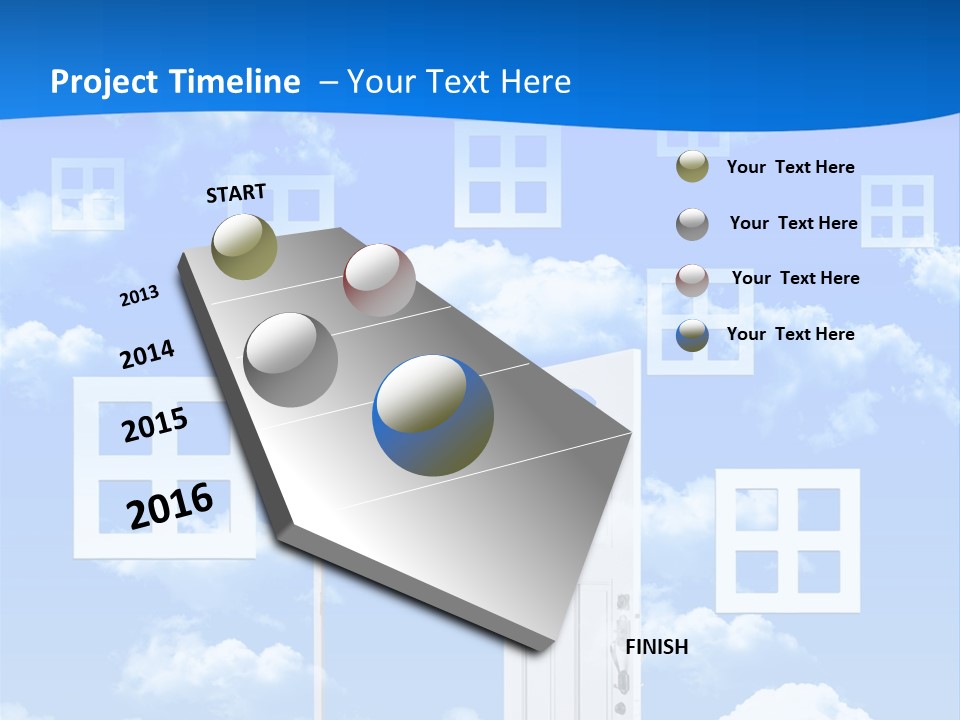 Project Timeline – Your Text Here

START

2013

2014

2015

2016

FINISH

Your Text Here

Your Text Here

Your Text Here

Your Text Here